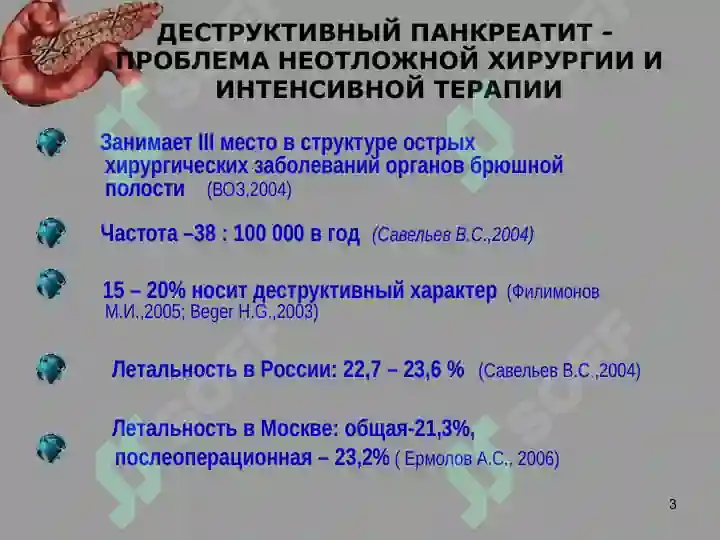 ДЕСТРУКТИВНЫЙ ПАНКРЕАТИТ – ПРОБЛЕМА НЕОТЛОЖНОЙ ХИРУРГИИ И ИНТЕНСИВНОЙ ТЕРАПИИ

Занимает III место в структуре острых хирургических заболеваний органов брюшной полости (ВОЗ,2004)

Частота –38 : 100 000 в год (Савельев В.С.,2004)

15 – 20% носит деструктивный характер (Филимонов М.И.,2005; Beger H.G.,2003)

Летальность в России: 22,7 – 23,6 % (Савельев В.С.,2004)

Летальность в Москве: общая-21,3%, послеоперационная – 23,2% ( Ермолов А.С., 2006)

3